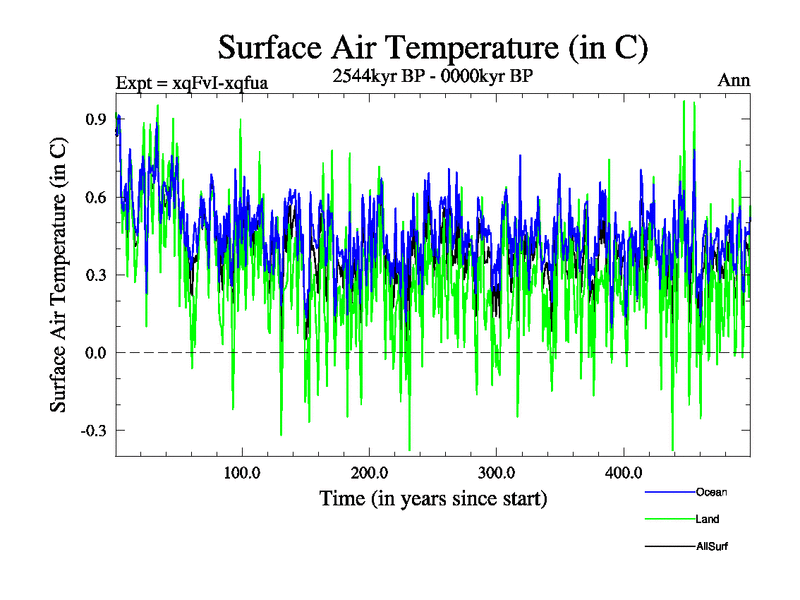 Surface Air Temperature (in C)

Expt = xqFvI-xqfua

2544kyr BP - 0000kyr BP

Ann

Surface Air Temperature (in C)

0.9

0.6

0.3

0.0

-0.3

100.0

200.0

300.0

400.0

Time (in years since start)

Ocean

Land

AllSurf